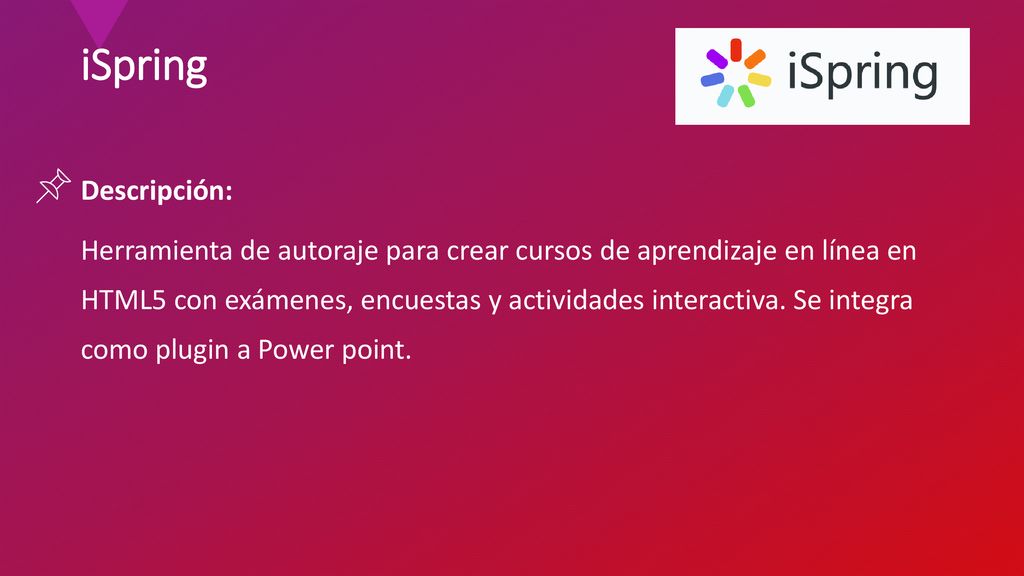 iSpring

iSpring

Descripción:

Herramienta de autoraje para crear cursos de aprendizaje en línea en HTML5 con exámenes, encuestas y actividades interactiva. Se integra como plugin a Power point.